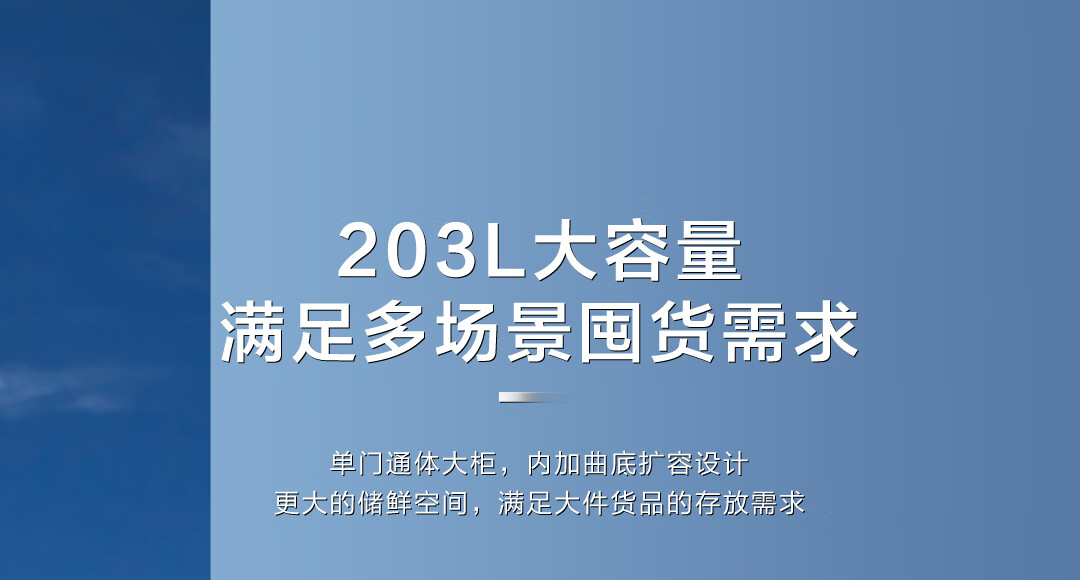 203L大容量
满足多场景囤货需求

单门通体大柜，内加曲底扩容设计
更大的储鲜空间，满足大件货品的存放需求